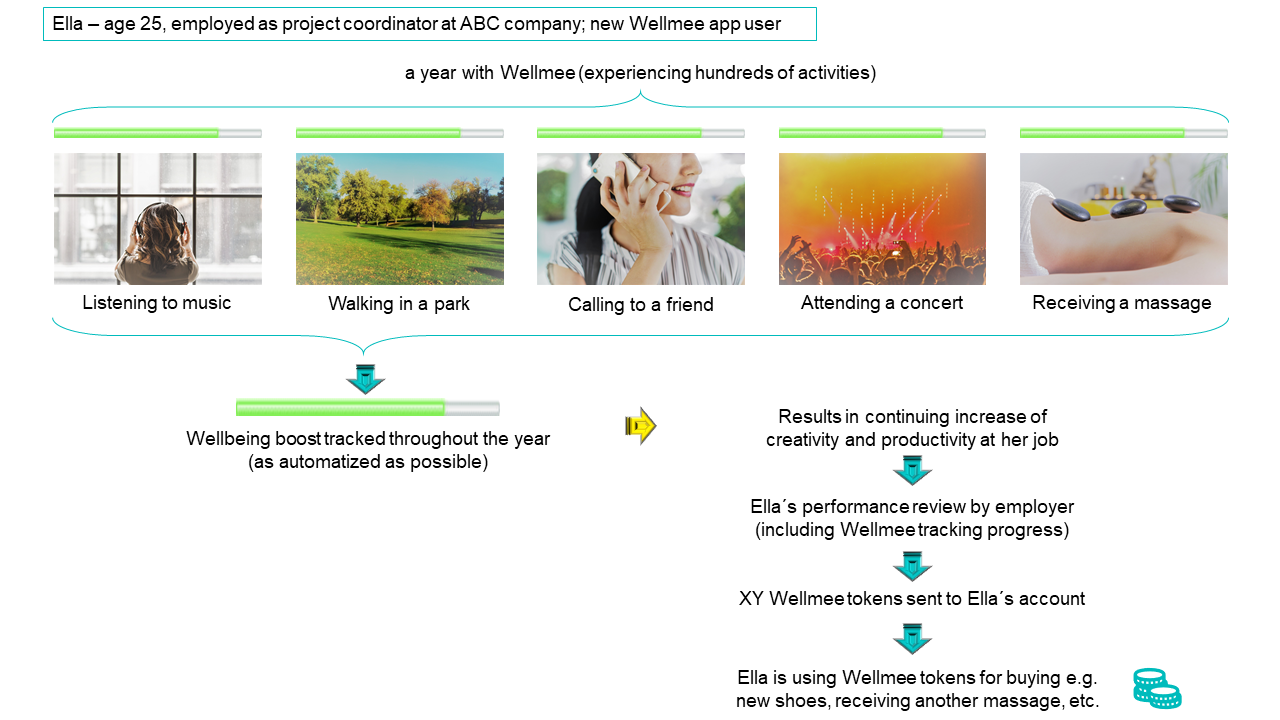 Ella – age 25, employed as project coordinator at ABC company; new Wellmee app user

a year with Wellmee (experiencing hundreds of activities)

Listening to music

Walking in a park

Calling to a friend

Attending a concert

Receiving a massage

Wellbeing boost tracked throughout the year (as automatized as possible)

Results in continuing increase of creativity and productivity at her job

Ella´s performance review by employer (including Wellmee tracking progress)

XY Wellmee tokens sent to Ella´s account

Ella is using Wellmee tokens for buying e.g. new shoes, receiving another massage, etc.